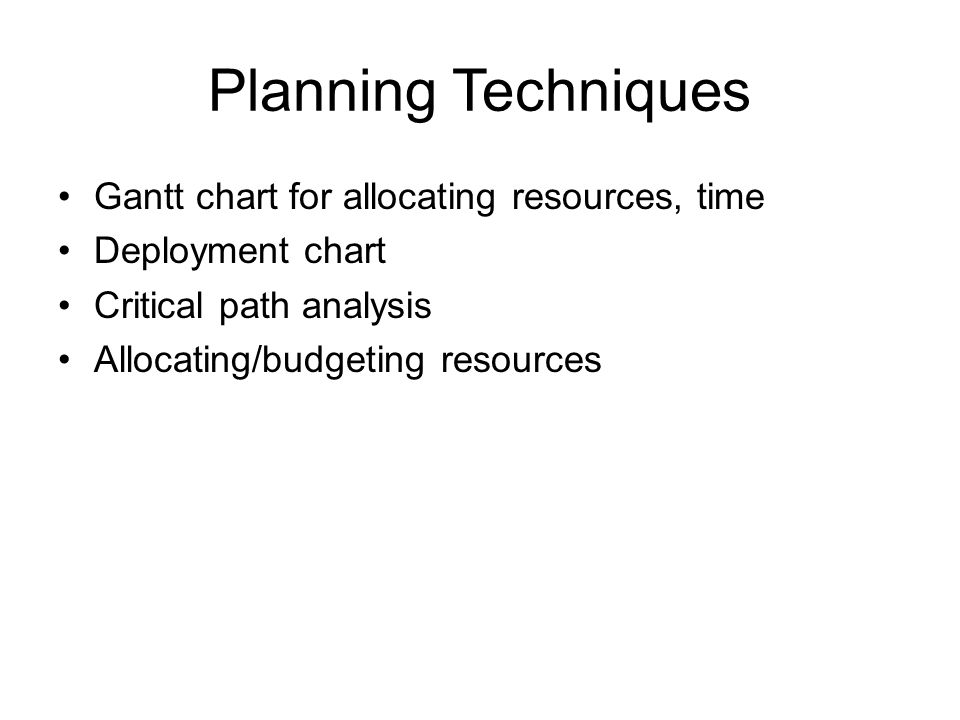 Planning Techniques

• Gantt chart for allocating resources, time
• Deployment chart
• Critical path analysis
• Allocating/budgeting resources